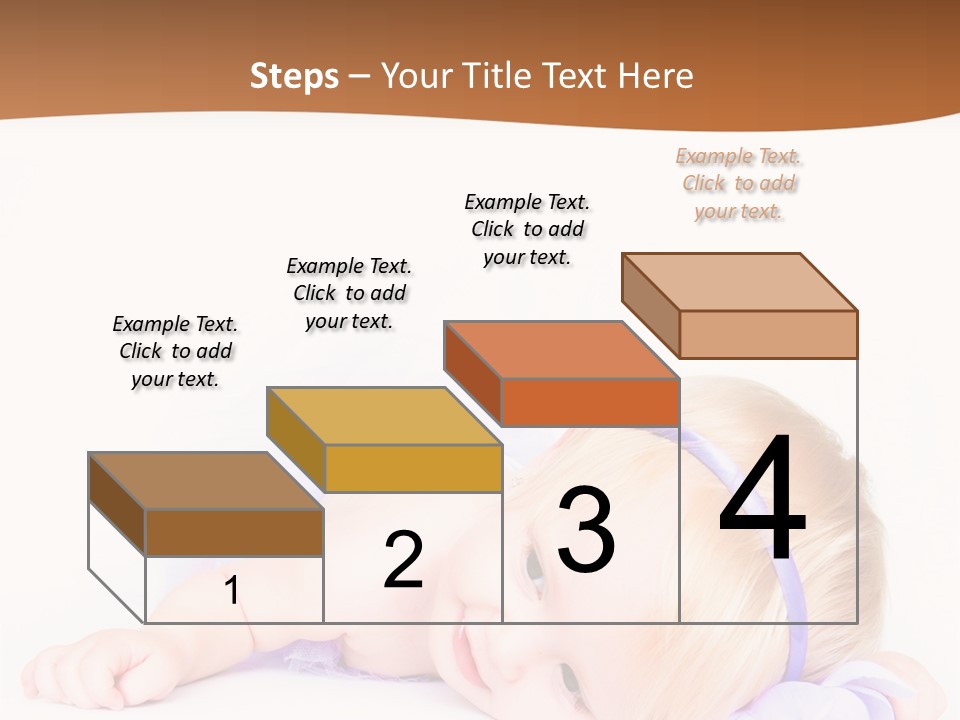 Steps – Your Title Text Here

Example Text. Click to add your text.

Example Text. Click to add your text.

Example Text. Click to add your text.

Example Text. Click to add your text.

1

2

3

4